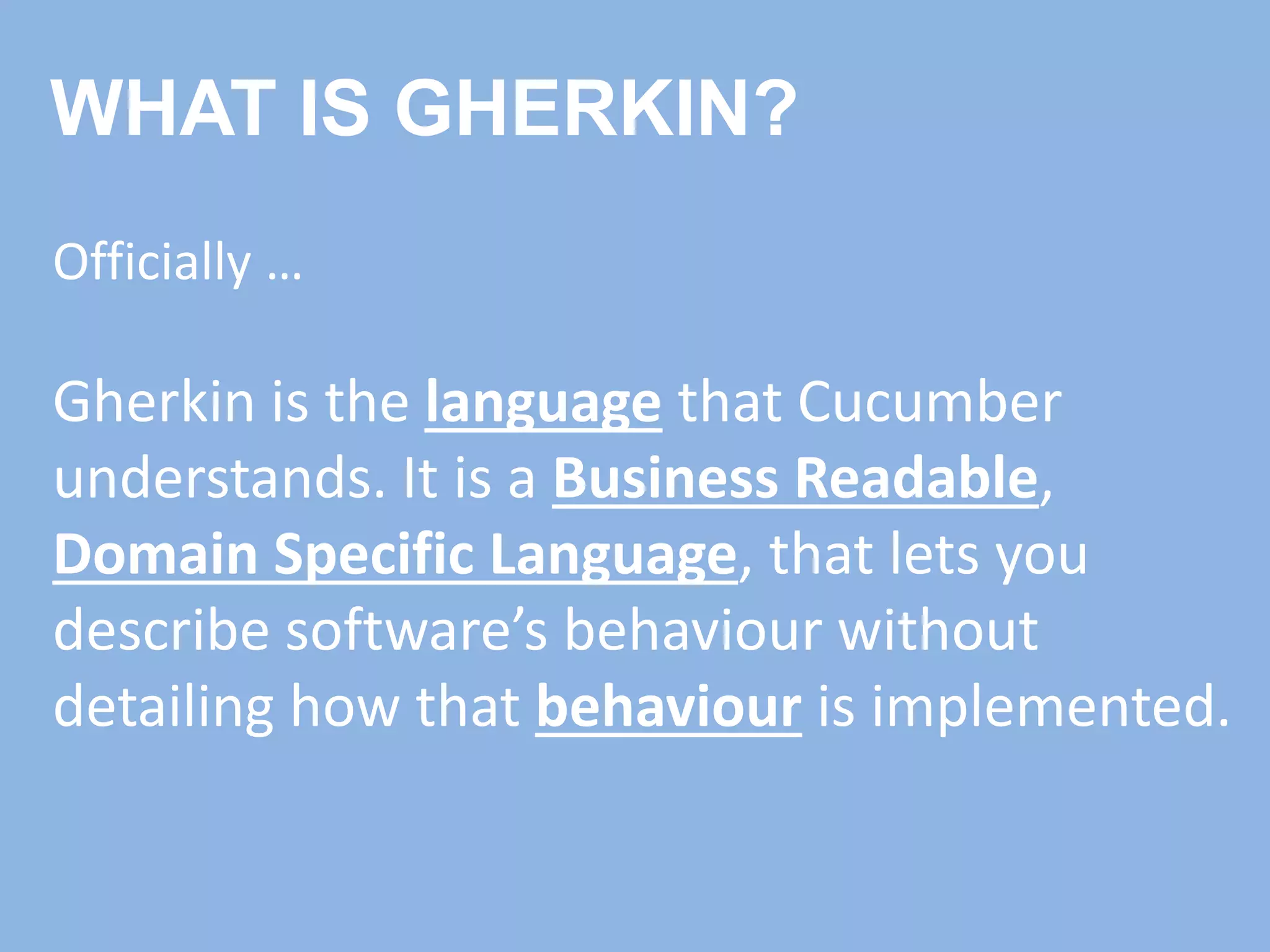 WHAT IS GHERKIN?

Officially …

Gherkin is the language that Cucumber understands. It is a Business Readable, Domain Specific Language, that lets you describe software’s behaviour without detailing how that behaviour is implemented.